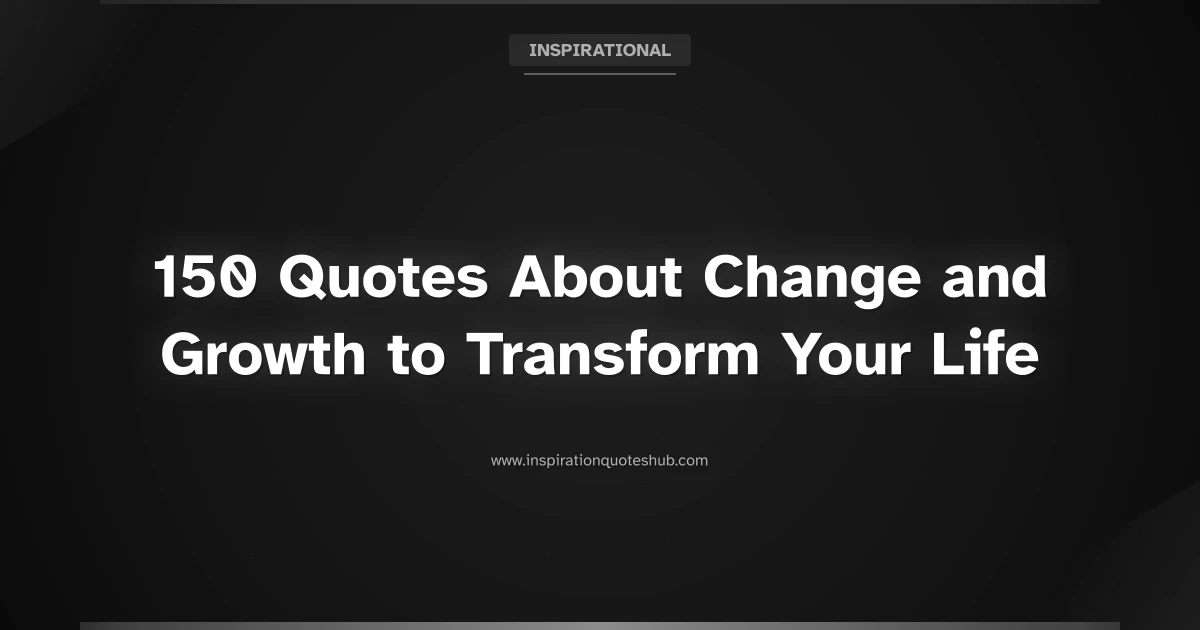 INSPIRATIONAL

150 Quotes About Change and Growth to Transform Your Life

www.inspirationquoteshub.com